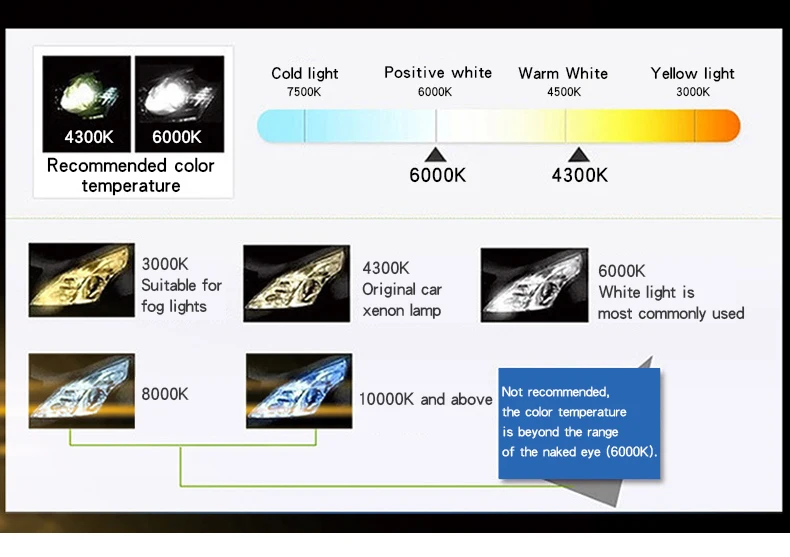 4300K 6000K

Recommended color temperature

Cold light
7500K

Positive white
6000K

Warm White
4500K

Yellow light
3000K

6000K

4300K

3000K
Suitable for fog lights

4300K
Original car xenon lamp

6000K
White light is most commonly used

8000K

10000K and above

Not recommended, the color temperature is beyond the range of the naked eye (6000K).